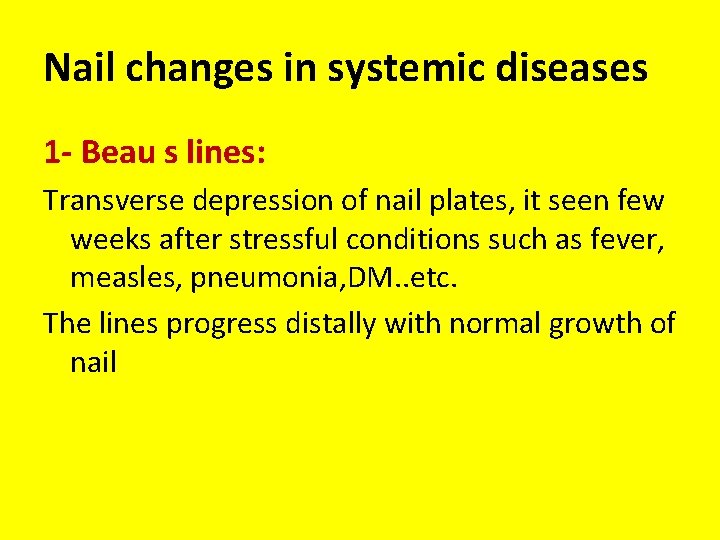 Nail changes in systemic diseases

1- Beau s lines:

Transverse depression of nail plates, it seen few weeks after stressful conditions such as fever, measles, pneumonia,DM..etc.

The lines progress distally with normal growth of nail